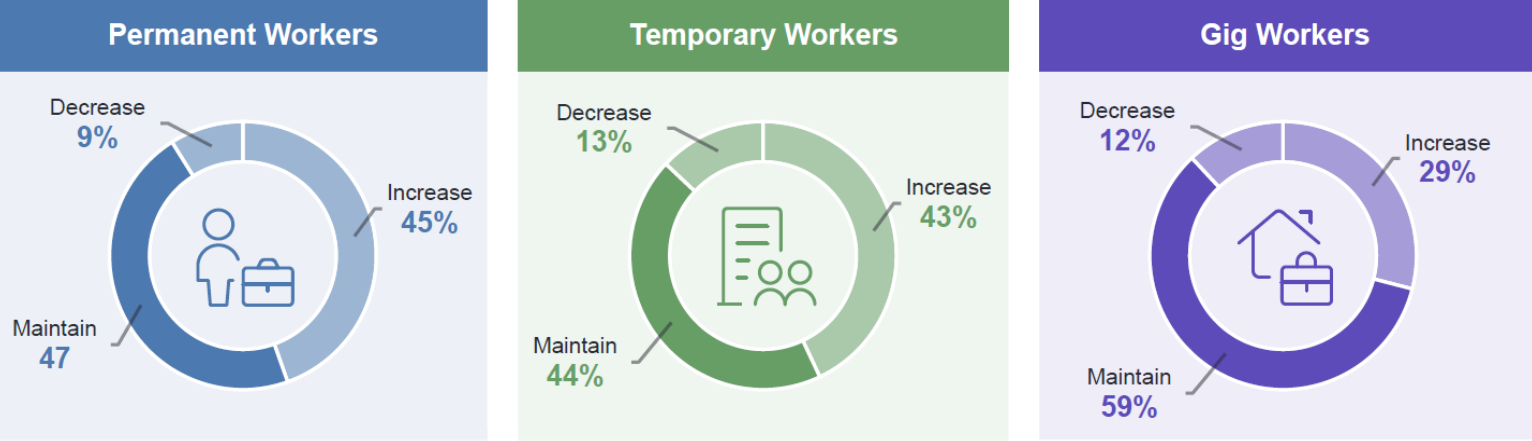 Permanent Workers

Decrease
9%

Increase
45%

Maintain
47

Temporary Workers

Decrease
13%

Increase
43%

Maintain
44%

Gig Workers

Decrease
12%

Increase
29%

Maintain
59%